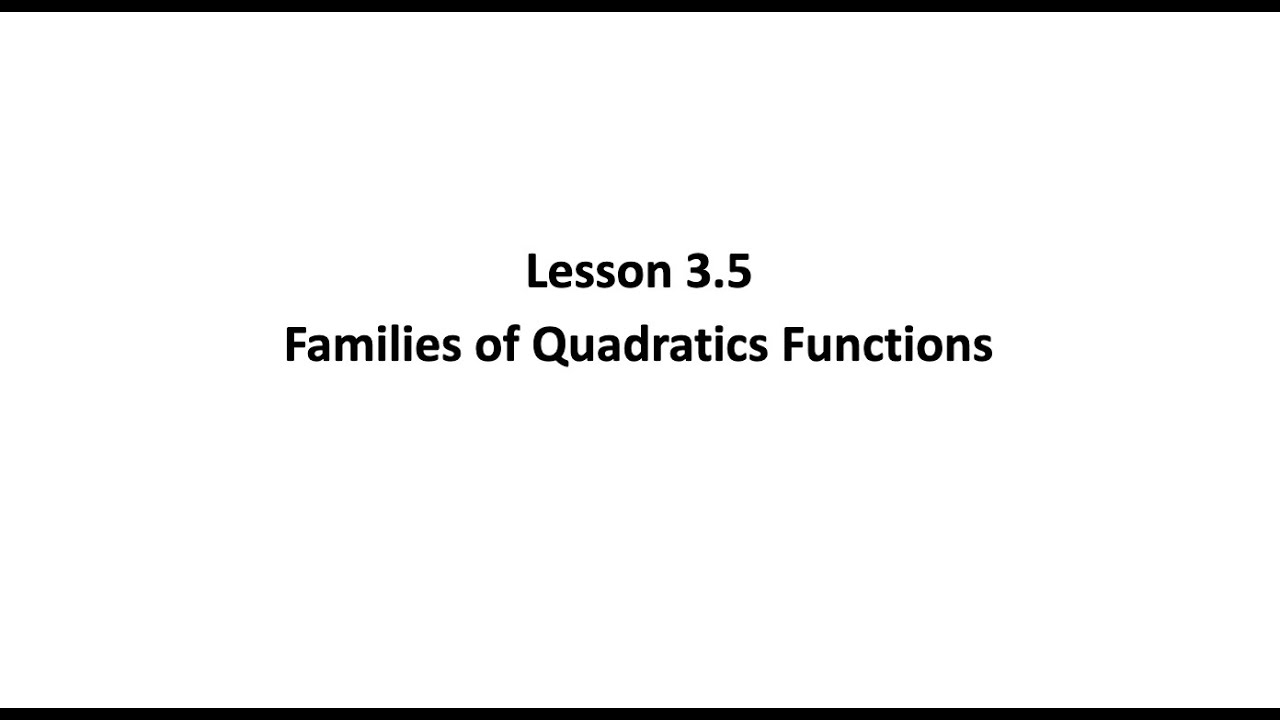 Lesson 3.5
Families of Quadratics Functions